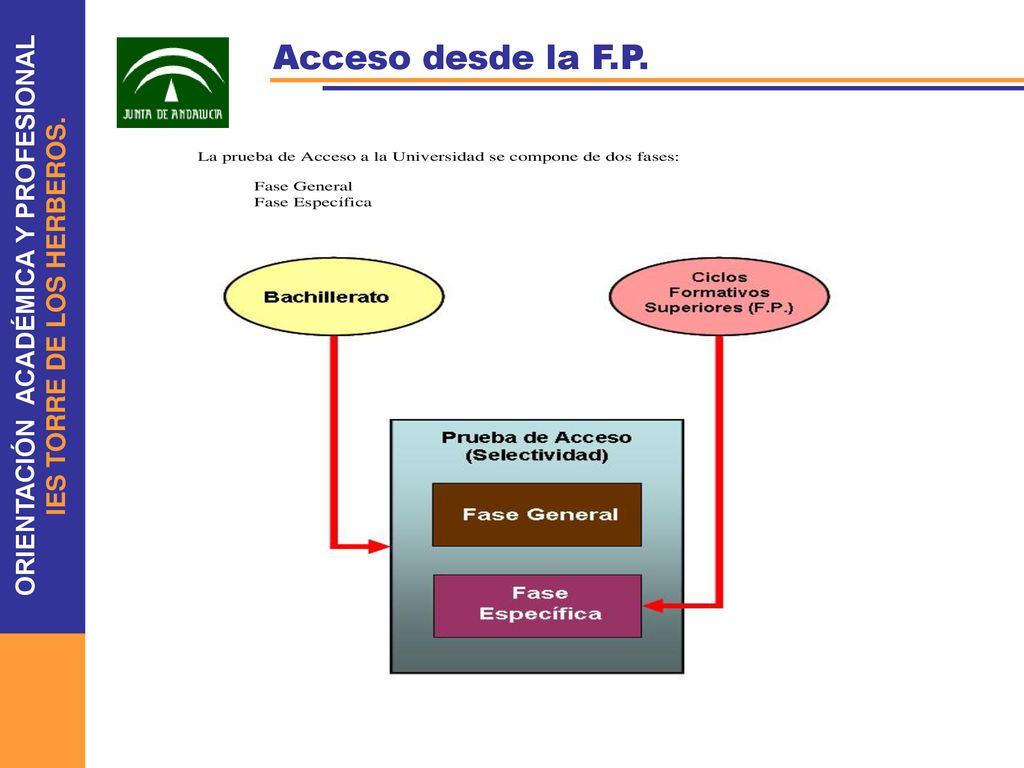 ORIENTACIÓN ACADÉMICA Y PROFESIONAL
IES TORRE DE LOS HERBEROS.

JUNTA DE ANDALUCIA

Acceso desde la F.P.

La prueba de Acceso a la Universidad se compone de dos fases:

Fase General
Fase Específica

Bachillerato

Ciclos Formativos Superiores (F.P.)

Prueba de Acceso (Selectividad)

Fase General

Fase Específica